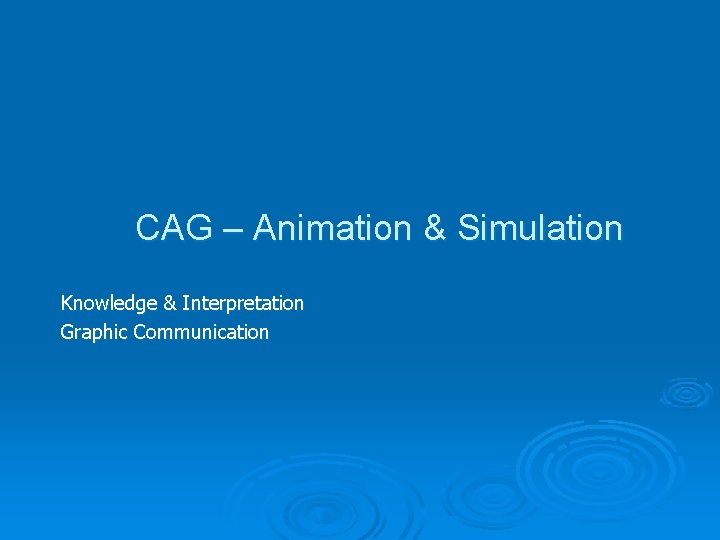 CAG – Animation & Simulation

Knowledge & Interpretation
Graphic Communication